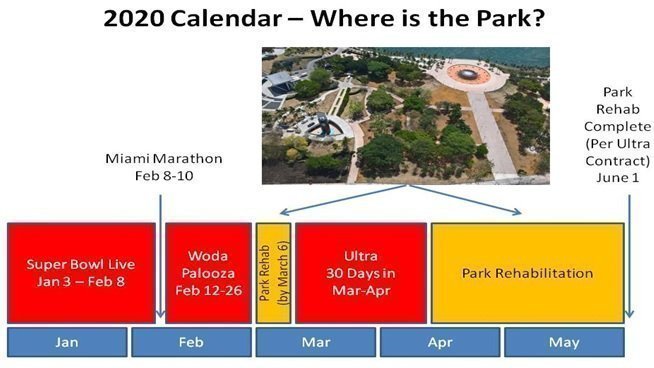 2020 Calendar – Where is the Park?

Miami Marathon
Feb 8-10

Park
Rehab
Complete
(Per Ultra
Contract)
June 1

Super Bowl Live
Jan 3 – Feb 8

Woda
Palooza
Feb 12-26

Park Rehab
(by March 6)

Ultra
30 Days in
Mar-Apr

Park Rehabilitation

Jan

Feb

Mar

Apr

May